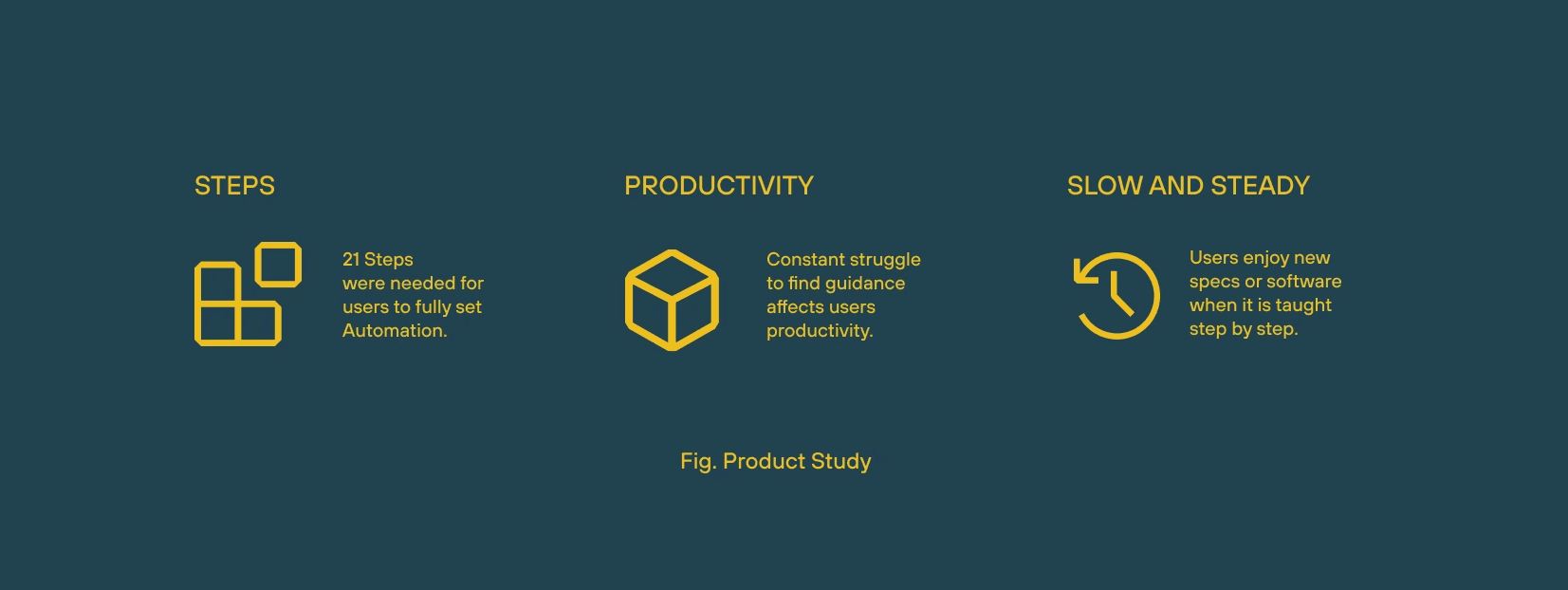 STEPS

21 Steps were needed for users to fully set Automation.

PRODUCTIVITY

Constant struggle to find guidance affects users productivity.

SLOW AND STEADY

Users enjoy new specs or software when it is taught step by step.

Fig. Product Study